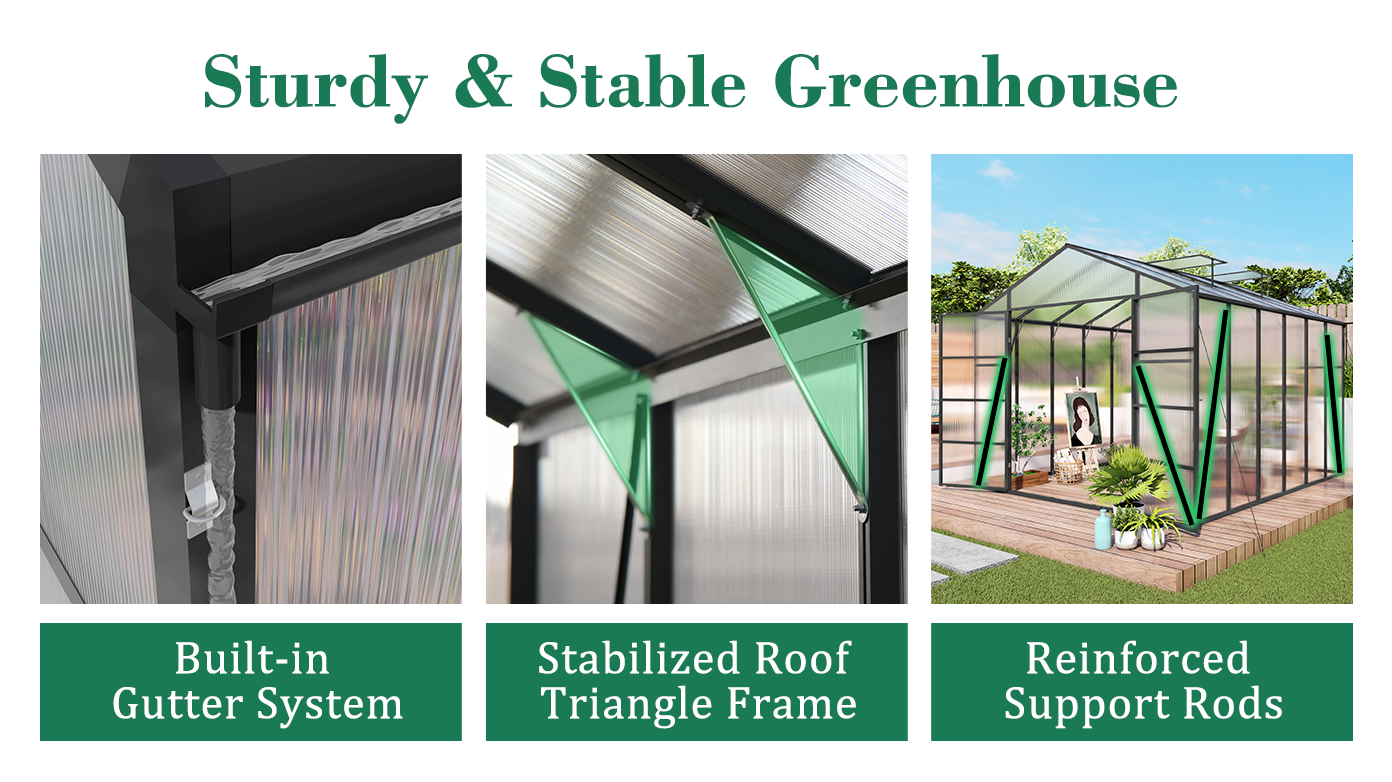 Sturdy & Stable Greenhouse

Built-in Gutter System

Stabilized Roof Triangle Frame

Reinforced Support Rods